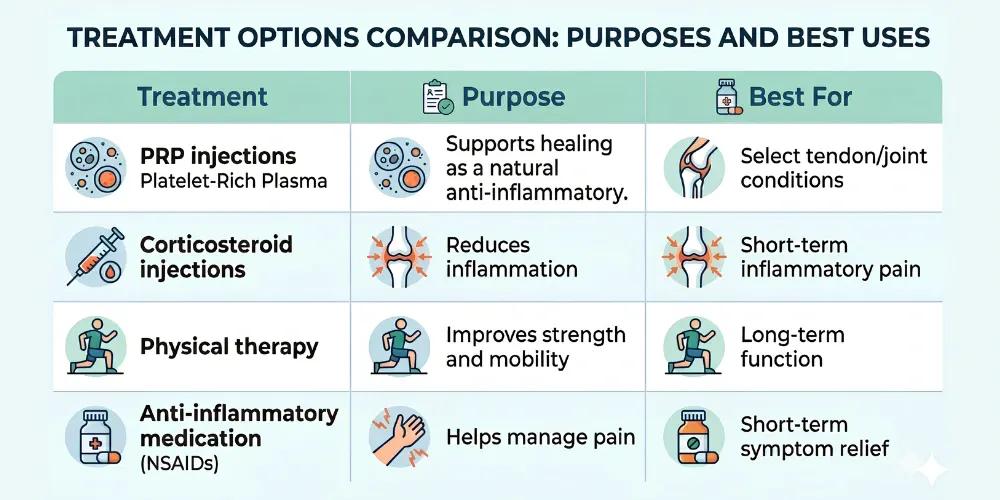 TREATMENT OPTIONS COMPARISON: PURPOSES AND BEST USES

| Treatment | Purpose | Best For |
|---|---|---|
| PRP injections Platelet-Rich Plasma | Supports healing as a natural anti-inflammatory. | Select tendon/joint conditions |
| Corticosteroid injections | Reduces inflammation | Short-term inflammatory pain |
| Physical therapy | Improves strength and mobility | Long-term function |
| Anti-inflammatory medication (NSAIDs) | Helps manage pain | Short-term symptom relief |